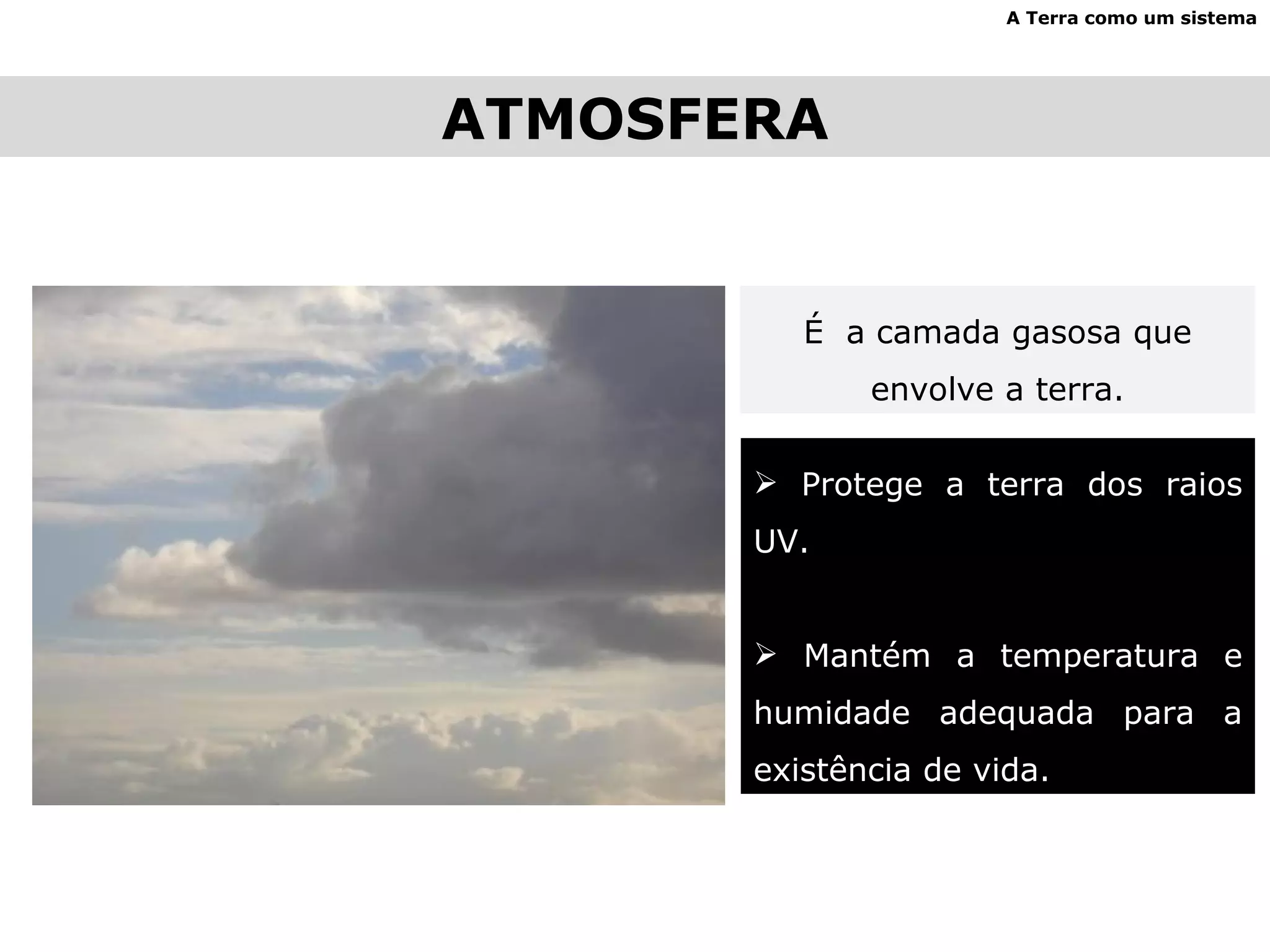 A Terra como um sistema

ATMOSFERA

É a camada gasosa que envolve a terra.

➢ Protege a terra dos raios UV.

➢ Mantém a temperatura e humidade adequada para a existência de vida.